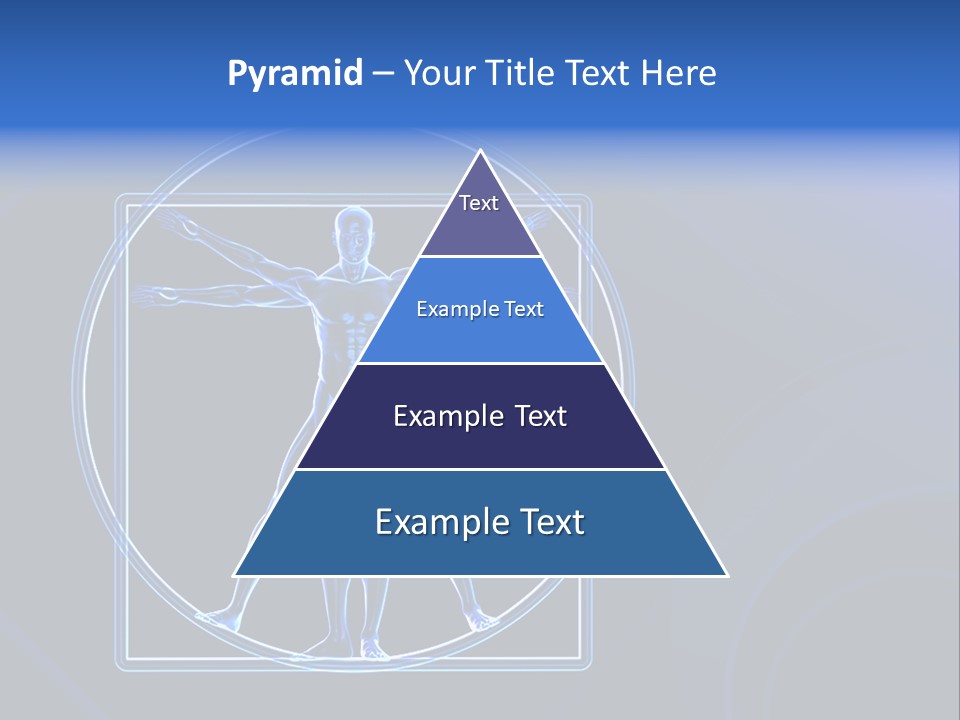 Pyramid – Your Title Text Here

Text

Example Text

Example Text

Example Text